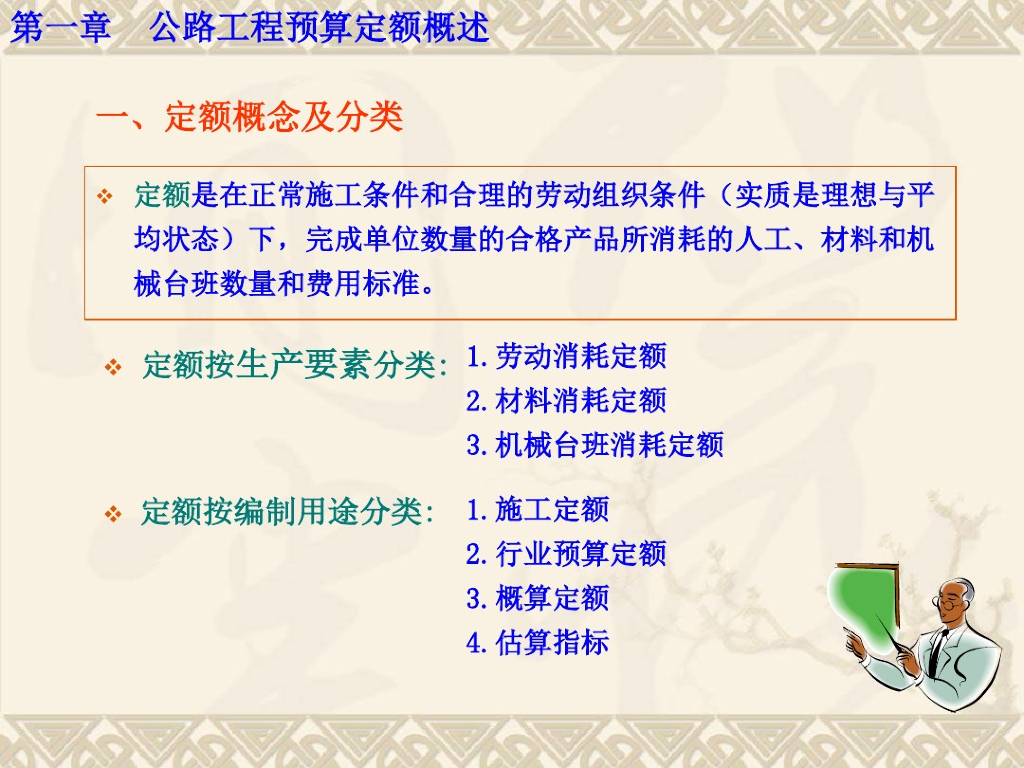 第一章 公路工程预算定额概述

一、定额概念及分类

❖ 定额是在正常施工条件和合理的劳动组织条件（实质是理想与平均状态）下，完成单位数量的合格产品所消耗的人工、材料和机械台班数量和费用标准。

❖ 定额按生产要素分类:
1.劳动消耗定额
2.材料消耗定额
3.机械台班消耗定额

❖ 定额按编制用途分类:
1.施工定额
2.行业预算定额
3.概算定额
4.估算指标